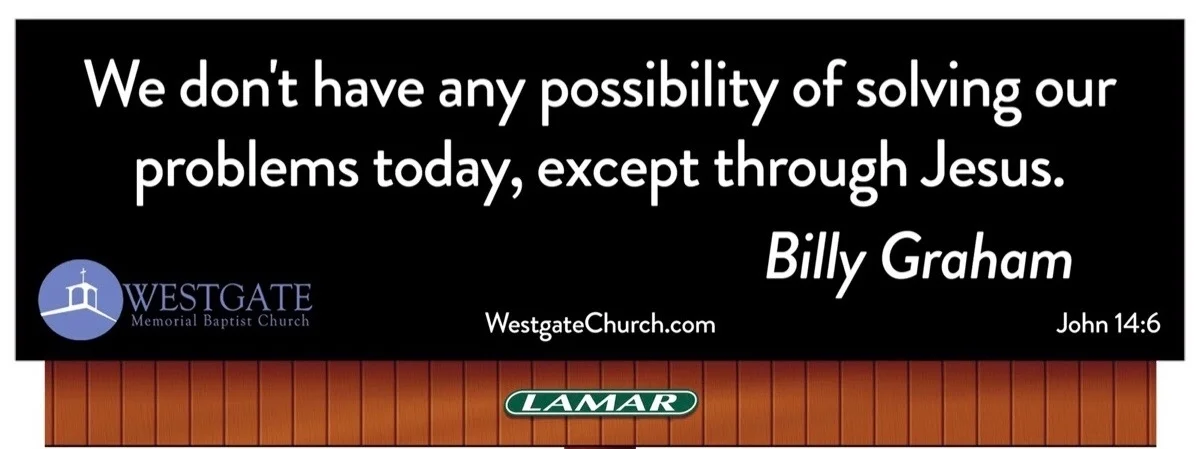 We don't have any possibility of solving our problems today, except through Jesus.

Billy Graham

WESTGATE
Memorial Baptist Church

WestgateChurch.com

John 14:6

LAMAR